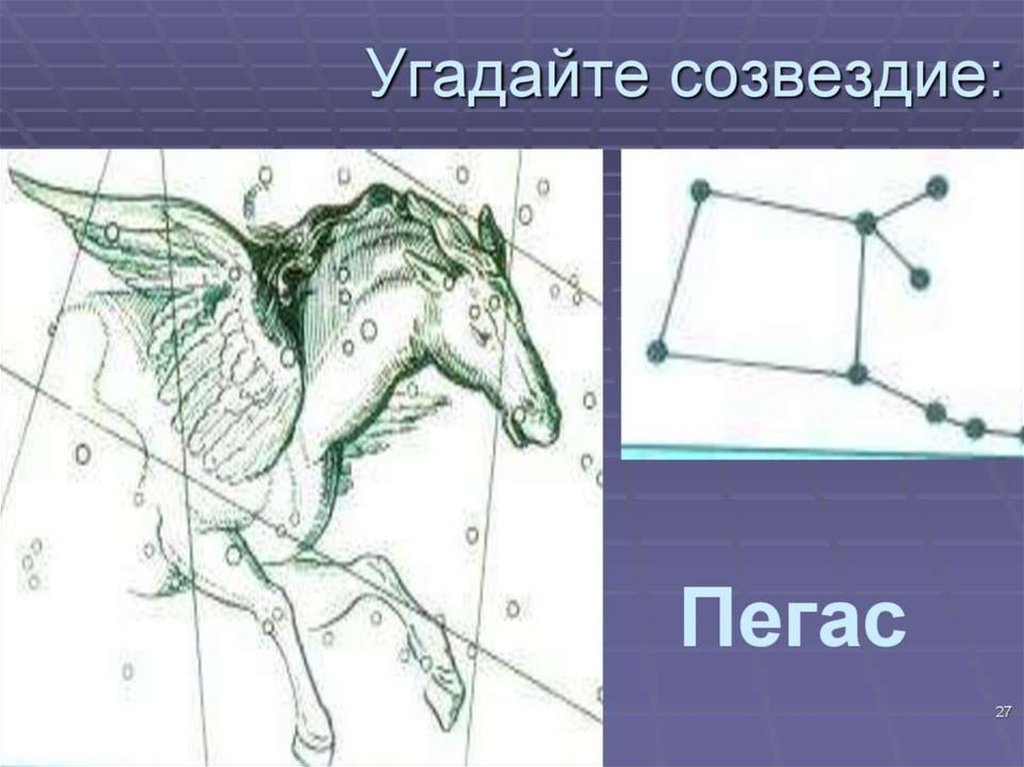 Угадайте созвездие:

Пегас

27